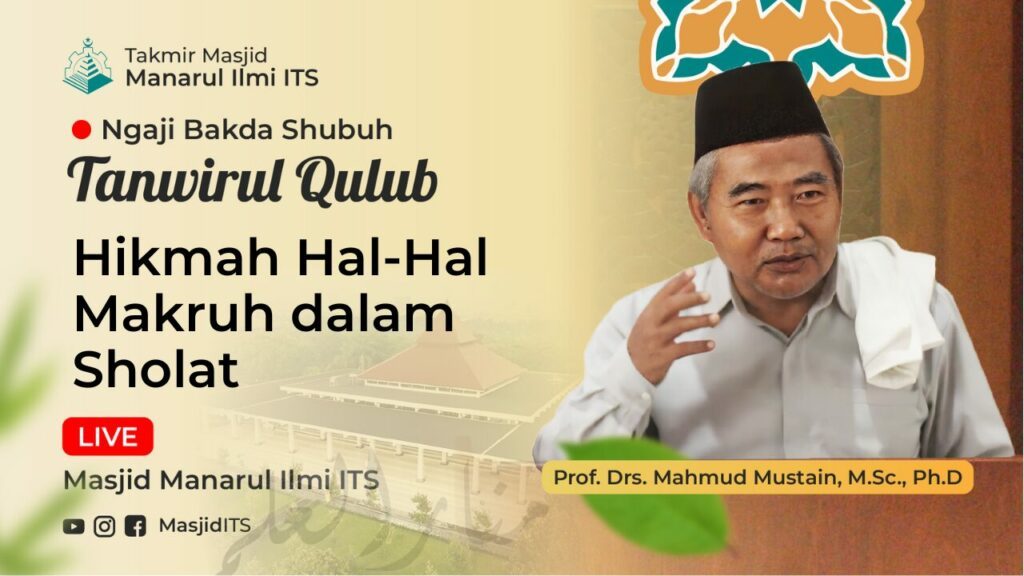 Takmir Masjid
Manarul Ilmi ITS

Ngaji Bakda Shubuh

Tanwirul Qulub

Hikmah Hal-Hal Makruh dalam Sholat

LIVE

Masjid Manarul Ilmi ITS

MasjidITS

Prof. Drs. Mahmud Mustain, M.Sc., Ph.D